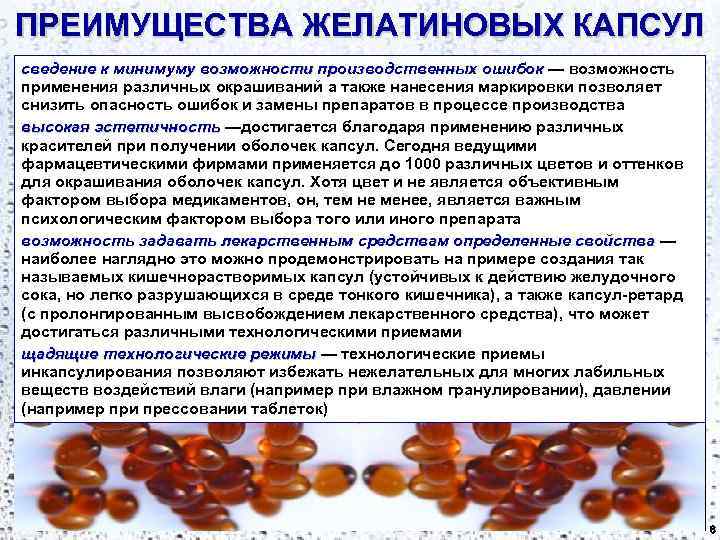 ПРЕИМУЩЕСТВА ЖЕЛАТИНОВЫХ КАПСУЛ

сведение к минимуму возможности производственных ошибок — возможность применения различных окрашиваний а также нанесения маркировки позволяет снизить опасность ошибок и замены препаратов в процессе производства

высокая эстетичность —достигается благодаря применению различных красителей при получении оболочек капсул. Сегодня ведущими фармацевтическими фирмами применяется до 1000 различных цветов и оттенков для окрашивания оболочек капсул. Хотя цвет и не является объективным фактором выбора медикаментов, он, тем не менее, является важным психологическим фактором выбора того или иного препарата

возможность задавать лекарственным средствам определенные свойства — наиболее наглядно это можно продемонстрировать на примере создания так называемых кишечнорастворимых капсул (устойчивых к действию желудочного сока, но легко разрушающихся в среде тонкого кишечника), а также капсул-ретард (с пролонгированным высвобождением лекарственного средства), что может достигаться различными технологическими приемами

щадящие технологические режимы — технологические приемы инкапсулирования позволяют избежать нежелательных для многих лабильных веществ воздействий влаги (например при влажном гранулировании), давлении (например при прессовании таблеток)

6